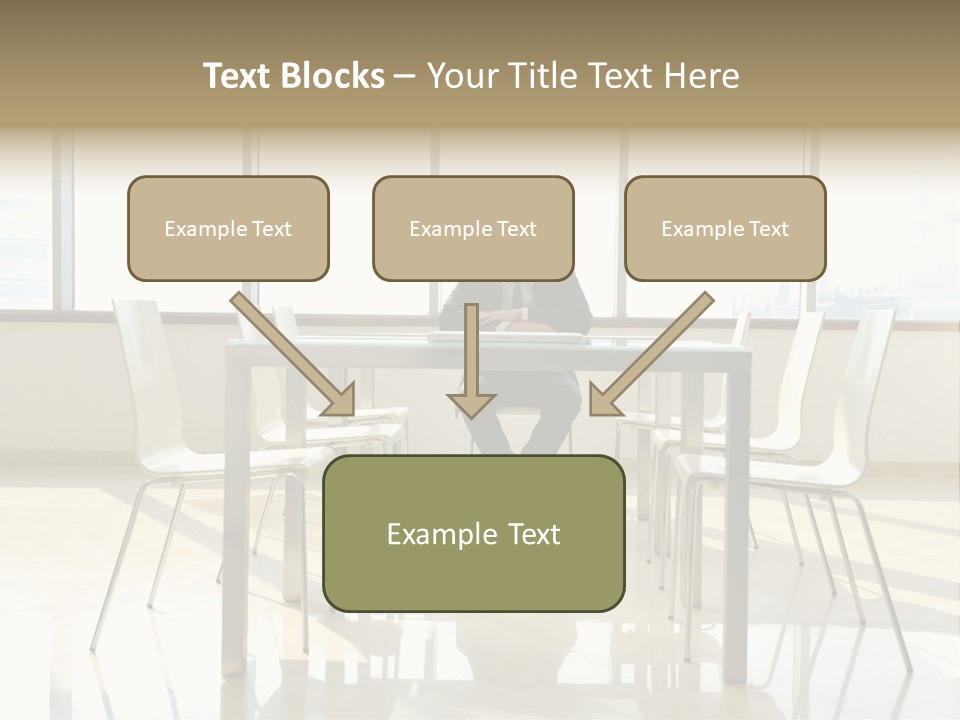 Text Blocks – Your Title Text Here

Example Text

Example Text

Example Text

Example Text